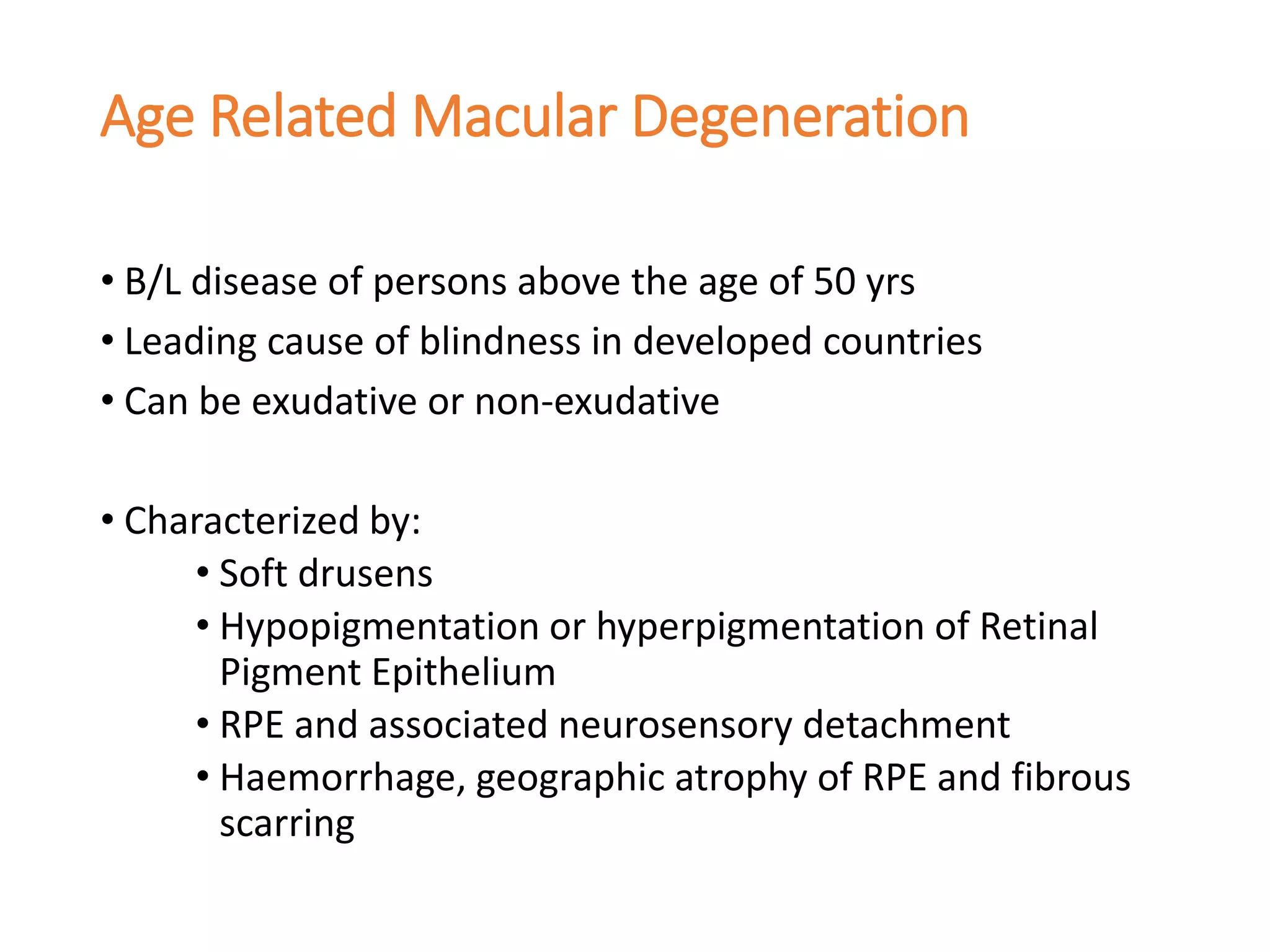 Age Related Macular Degeneration

• B/L disease of persons above the age of 50 yrs
• Leading cause of blindness in developed countries
• Can be exudative or non-exudative

• Characterized by:
  • Soft drusens
  • Hypopigmentation or hyperpigmentation of Retinal Pigment Epithelium
  • RPE and associated neurosensory detachment
  • Haemorrhage, geographic atrophy of RPE and fibrous scarring